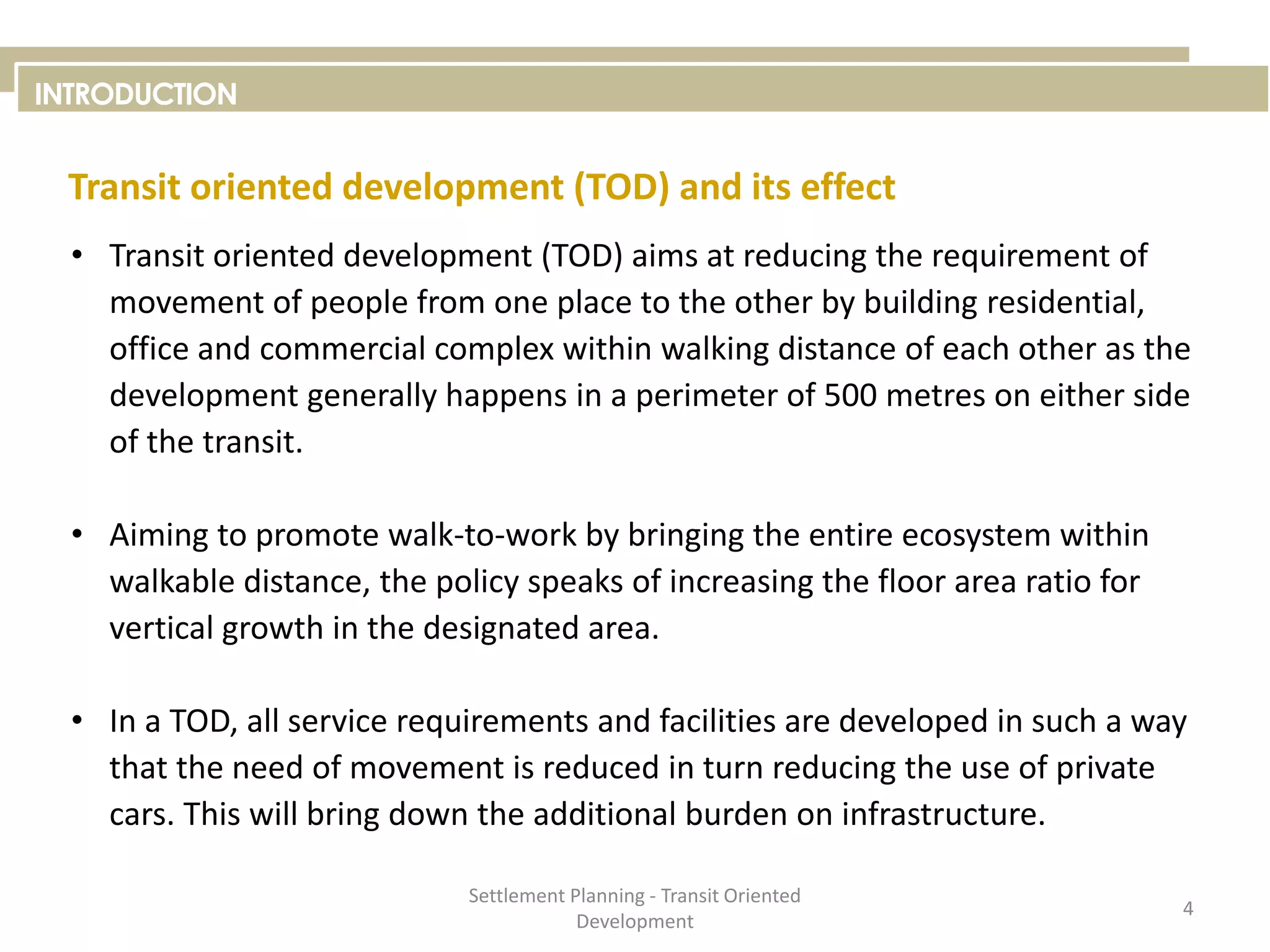 INTRODUCTION

Transit oriented development (TOD) and its effect

• Transit oriented development (TOD) aims at reducing the requirement of movement of people from one place to the other by building residential, office and commercial complex within walking distance of each other as the development generally happens in a perimeter of 500 metres on either side of the transit.

• Aiming to promote walk-to-work by bringing the entire ecosystem within walkable distance, the policy speaks of increasing the floor area ratio for vertical growth in the designated area.

• In a TOD, all service requirements and facilities are developed in such a way that the need of movement is reduced in turn reducing the use of private cars. This will bring down the additional burden on infrastructure.

Settlement Planning - Transit Oriented Development

4